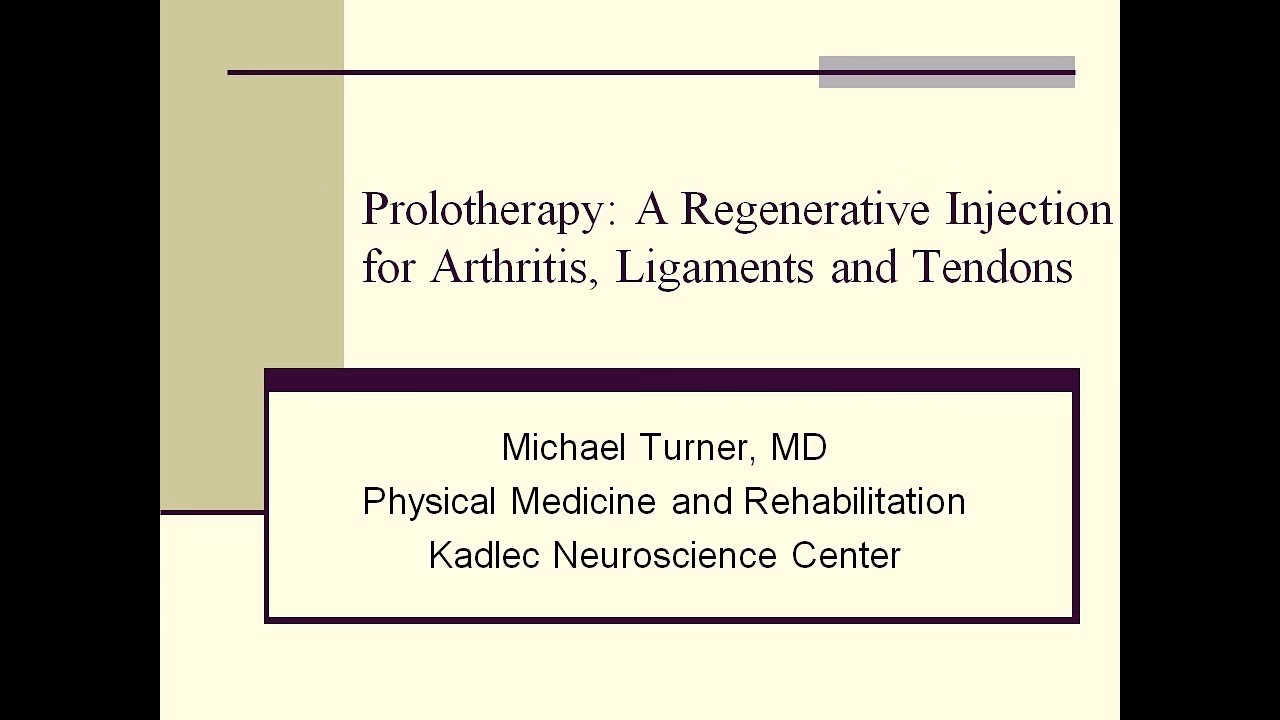 Prolotherapy: A Regenerative Injection for Arthritis, Ligaments and Tendons

Michael Turner, MD
Physical Medicine and Rehabilitation
Kadlec Neuroscience Center